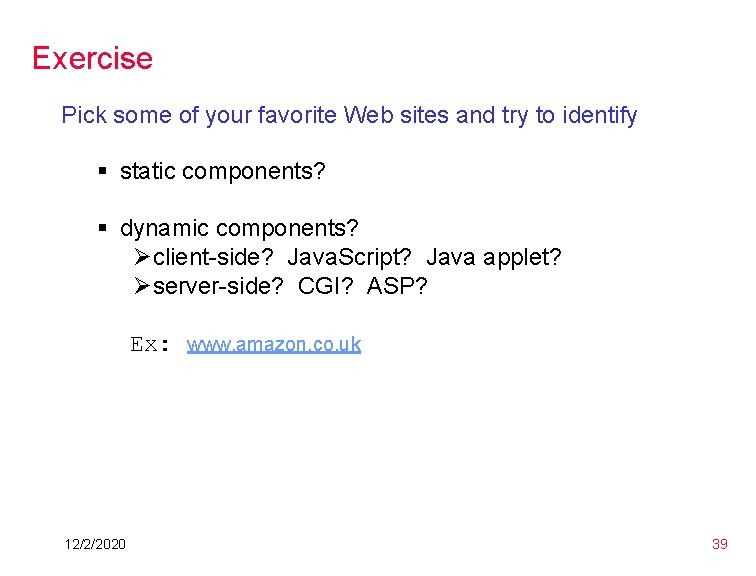 Exercise

Pick some of your favorite Web sites and try to identify

▪ static components?

▪ dynamic components?
➢client-side? JavaScript? Java applet?
➢server-side? CGI? ASP?

Ex: www.amazon.co.uk

12/2/2020

39